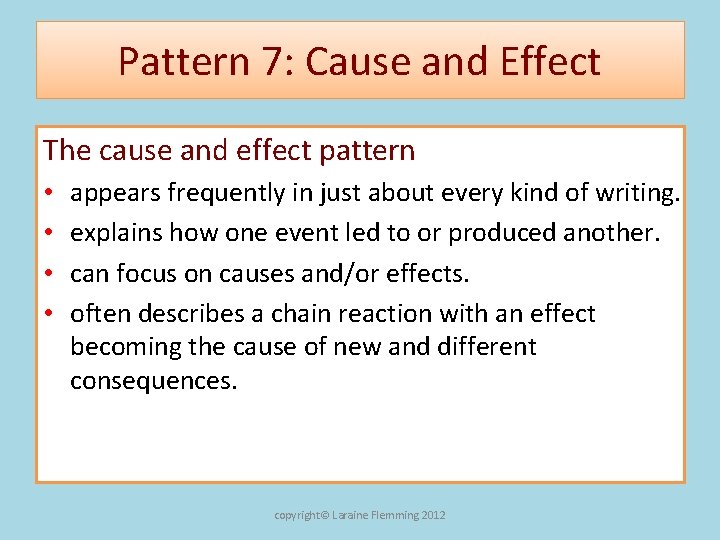 Pattern 7: Cause and Effect

The cause and effect pattern

• appears frequently in just about every kind of writing.
• explains how one event led to or produced another.
• can focus on causes and/or effects.
• often describes a chain reaction with an effect becoming the cause of new and different consequences.

copyright© Laraine Flemming 2012